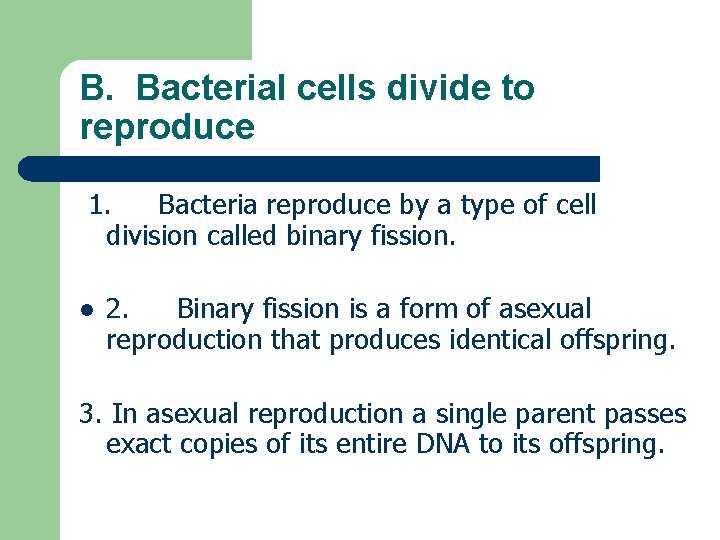 B. Bacterial cells divide to reproduce

1. Bacteria reproduce by a type of cell division called binary fission.

• 2. Binary fission is a form of asexual reproduction that produces identical offspring.

3. In asexual reproduction a single parent passes exact copies of its entire DNA to its offspring.